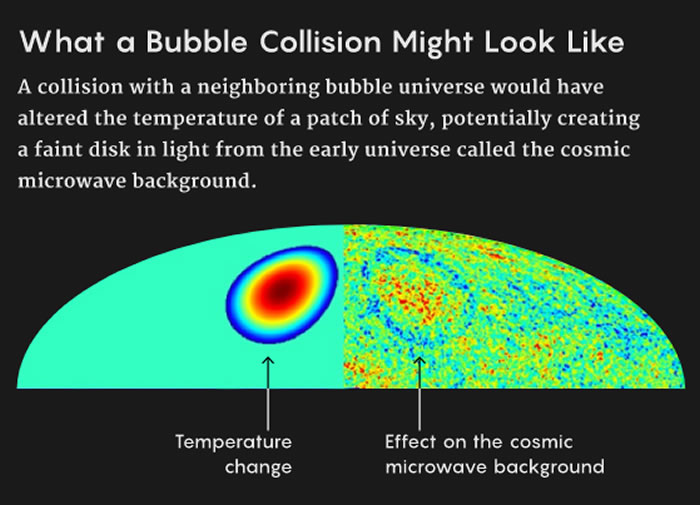 What a Bubble Collision Might Look Like

A collision with a neighboring bubble universe would have altered the temperature of a patch of sky, potentially creating a faint disk in light from the early universe called the cosmic microwave background.

Temperature change

Effect on the cosmic microwave background